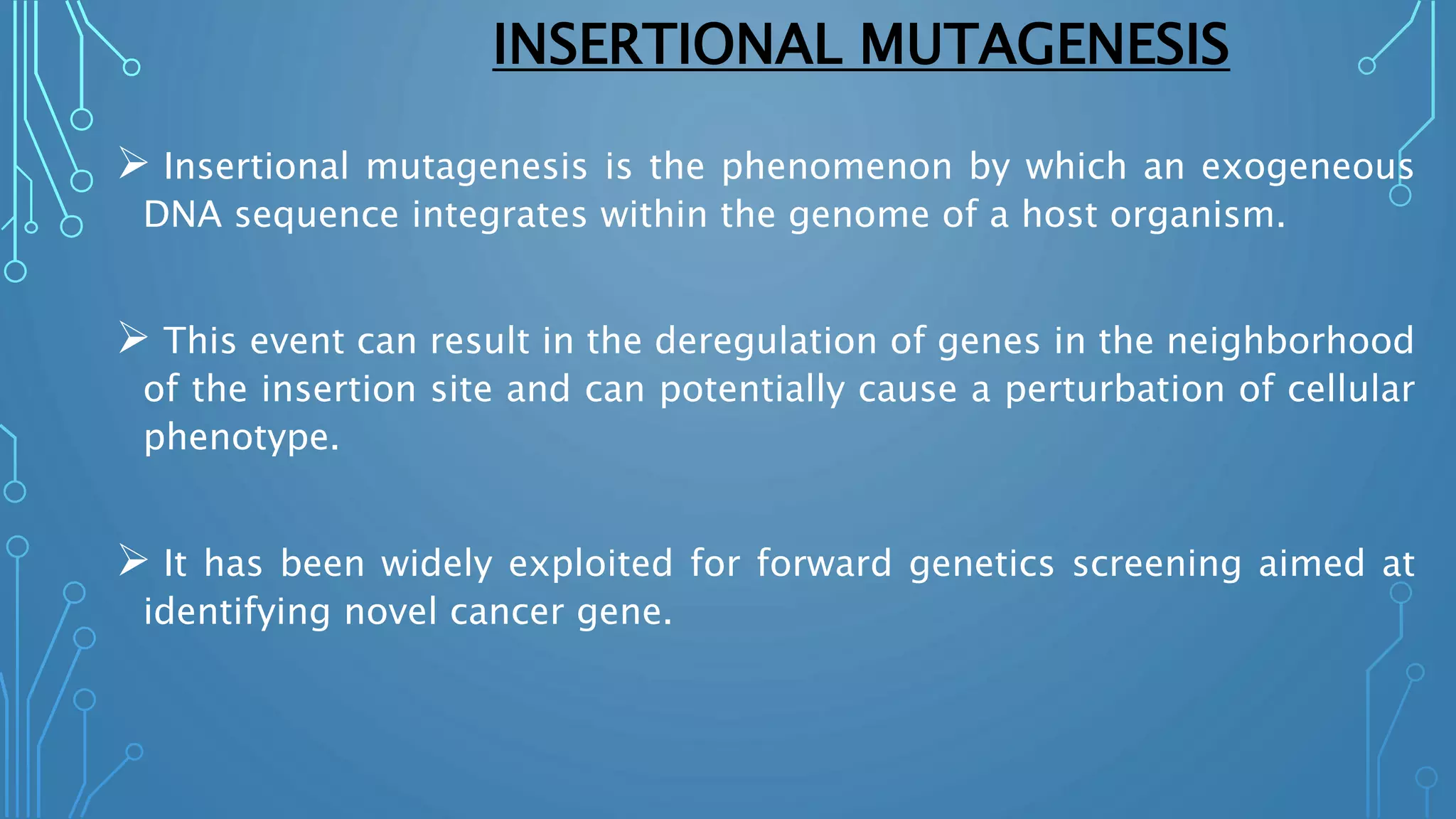 INSERTIONAL MUTAGENESIS

➢ Insertional mutagenesis is the phenomenon by which an exogeneous DNA sequence integrates within the genome of a host organism.

➢ This event can result in the deregulation of genes in the neighborhood of the insertion site and can potentially cause a perturbation of cellular phenotype.

➢ It has been widely exploited for forward genetics screening aimed at identifying novel cancer gene.